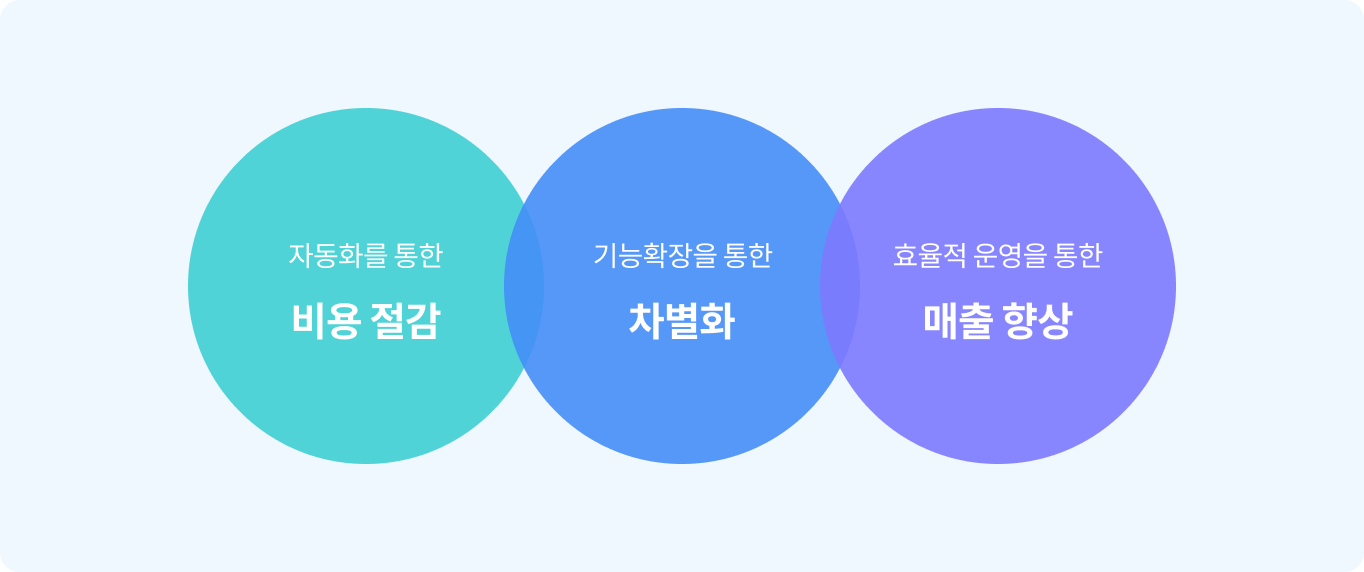 자동화를 통한
비용 절감

기능확장을 통한
차별화

효율적 운영을 통한
매출 향상